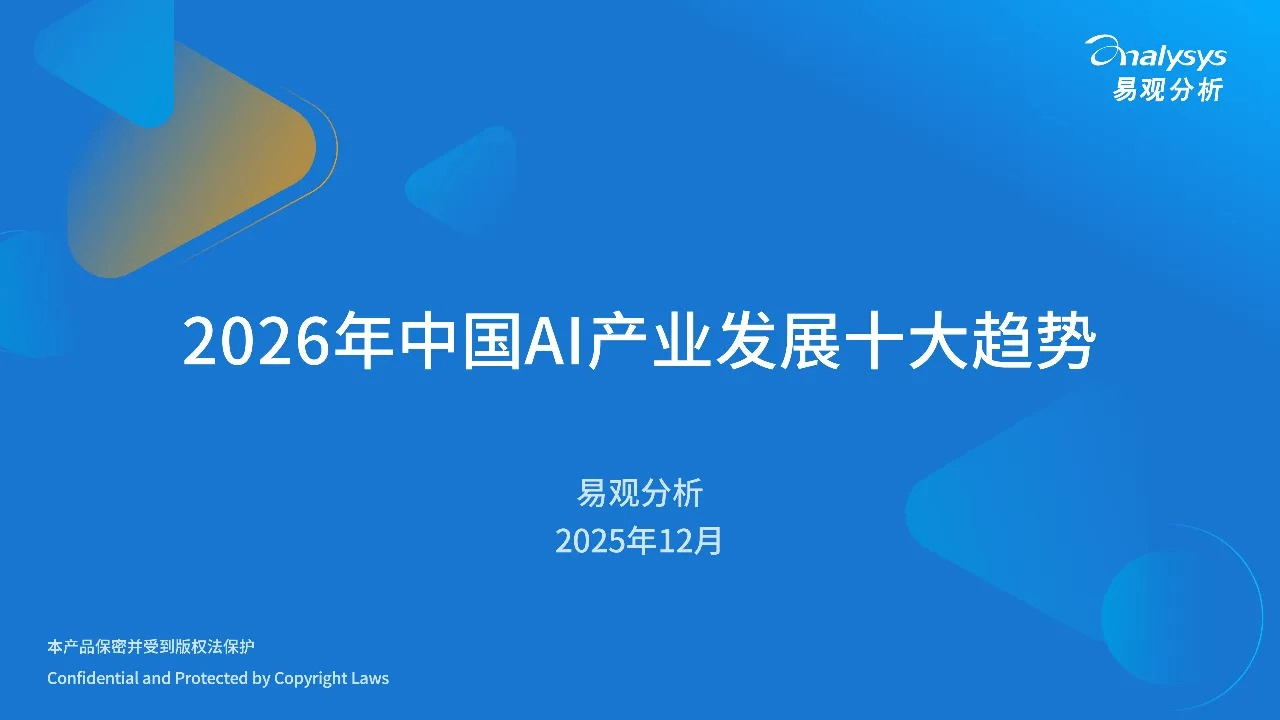 analysys
易观分析

2026年中国AI产业发展十大趋势

易观分析
2025年12月

本产品保密并受到版权法保护
Confidential and Protected by Copyright Laws